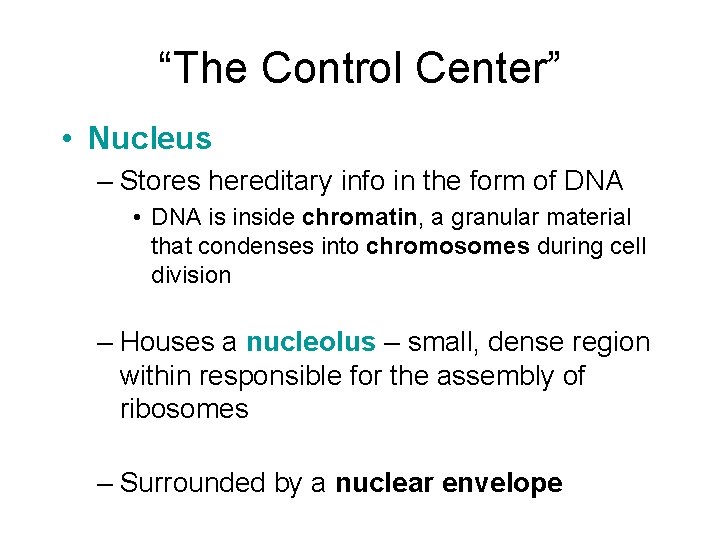 “The Control Center”

• Nucleus

– Stores hereditary info in the form of DNA

• DNA is inside chromatin, a granular material that condenses into chromosomes during cell division

– Houses a nucleolus – small, dense region within responsible for the assembly of ribosomes

– Surrounded by a nuclear envelope